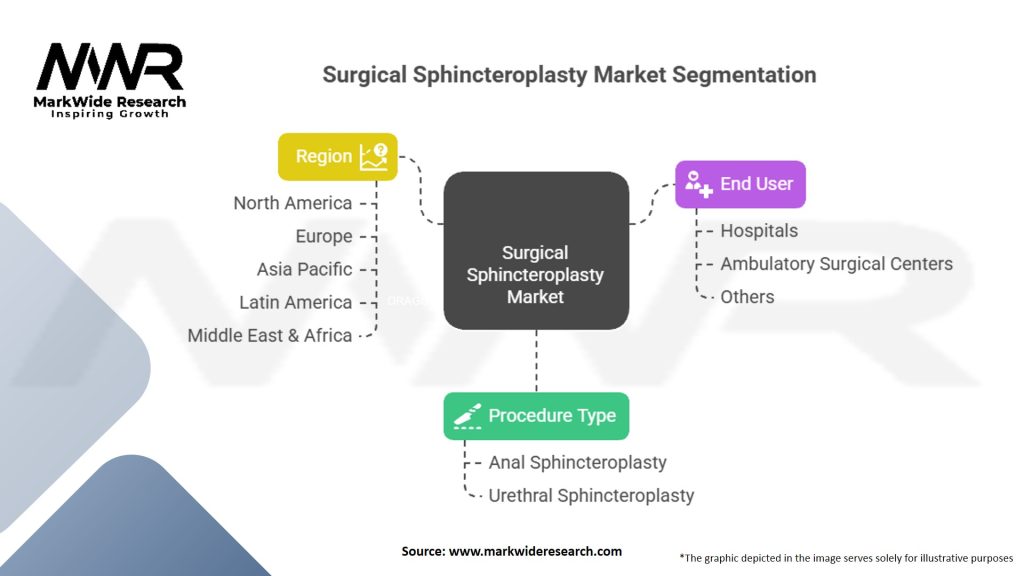 MWR
MarkWide Research
Inspiring Growth

Surgical Sphincteroplasty Market Segmentation

Region

North America
Europe
Asia Pacific
Latin America
Middle East & Africa

Surgical Sphincteroplasty Market

End User

Hospitals
Ambulatory Surgical Centers
Others

Procedure Type

Anal Sphincteroplasty
Urethral Sphincteroplasty

Source: www.markwideresearch.com

*The graphic depicted in the image serves solely for illustrative purposes